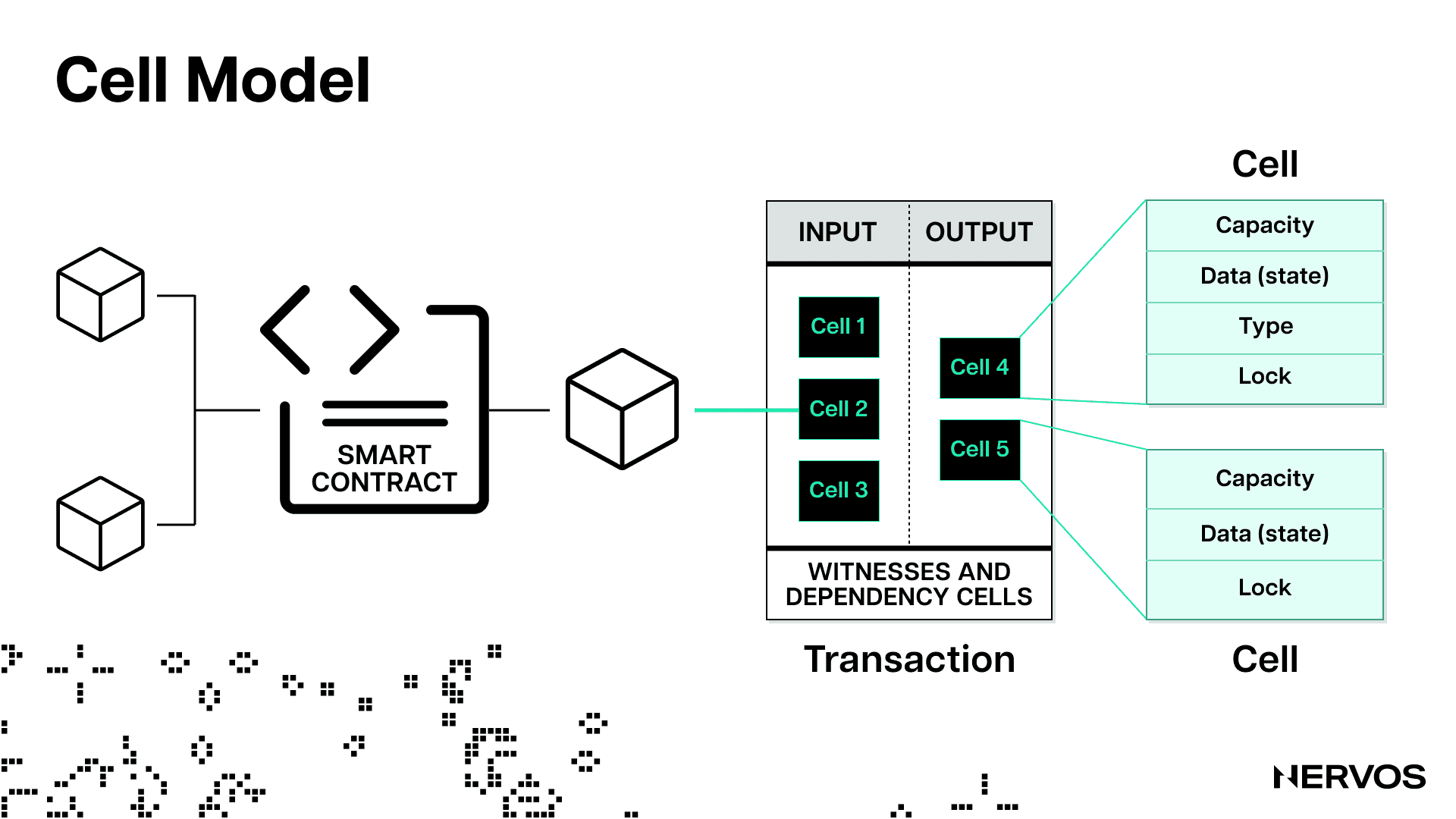 Cell Model

SMART CONTRACT

INPUT

OUTPUT

Cell 1

Cell 2

Cell 3

Cell 4

Cell 5

WITNESSES AND DEPENDENCY CELLS

Transaction

Cell

Capacity

Data (state)

Type

Lock

Capacity

Data (state)

Lock

Cell

NERVOS